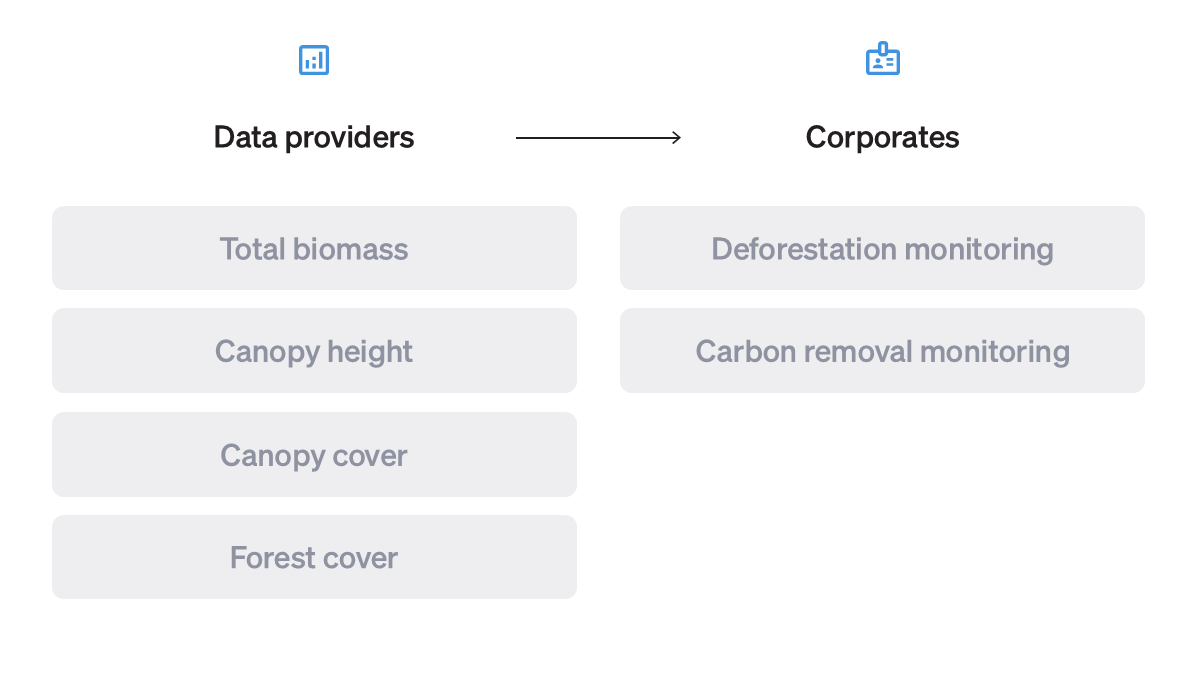 Data providers

Total biomass

Canopy height

Canopy cover

Forest cover

Corporates

Deforestation monitoring

Carbon removal monitoring